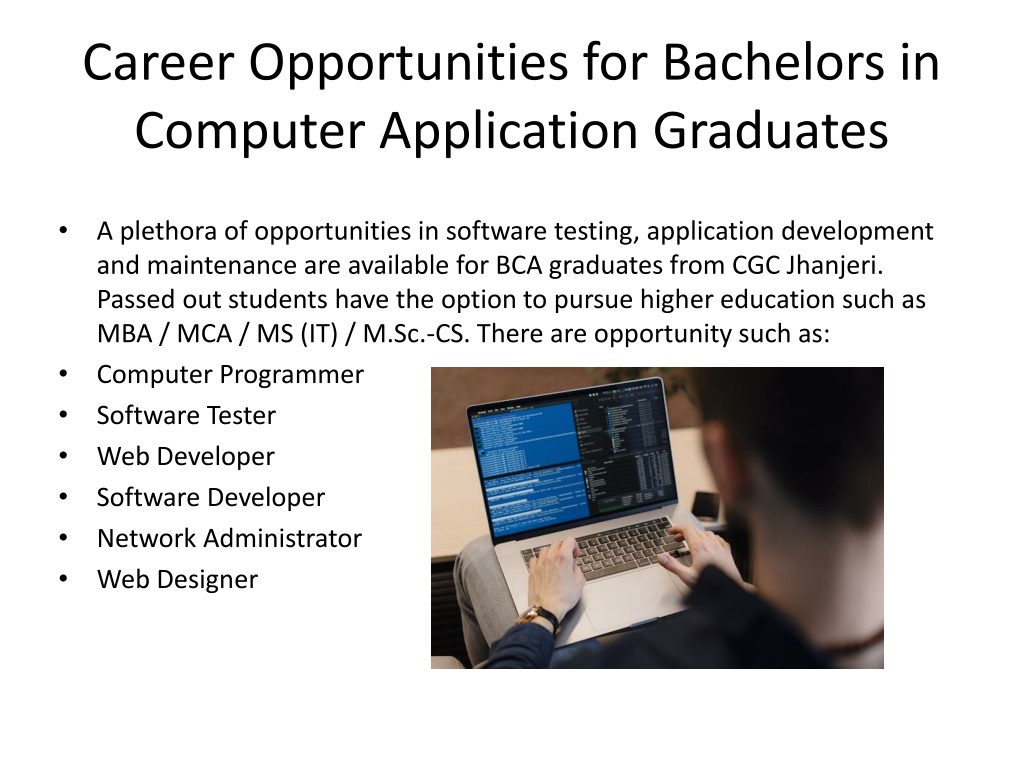 Career Opportunities for Bachelors in Computer Application Graduates

• A plethora of opportunities in software testing, application development and maintenance are available for BCA graduates from CGC Jhanjeri. Passed out students have the option to pursue higher education such as MBA / MCA / MS (IT) / M.Sc.-CS. There are opportunity such as:
• Computer Programmer
• Software Tester
• Web Developer
• Software Developer
• Network Administrator
• Web Designer